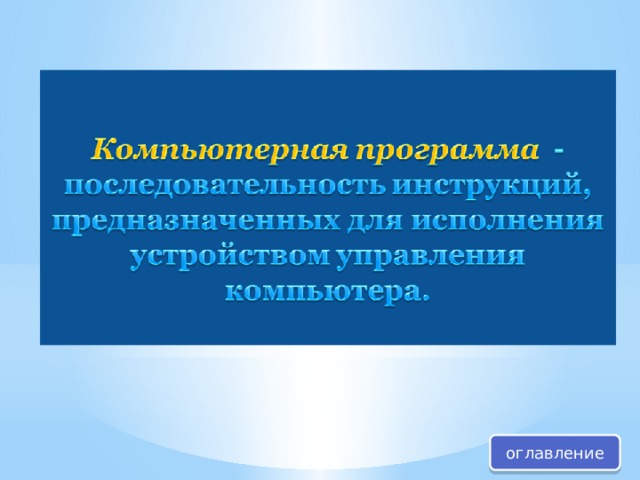 Компьютерная программа - последовательность инструкций, предназначенных для исполнения устройством управления компьютера.

оглавление